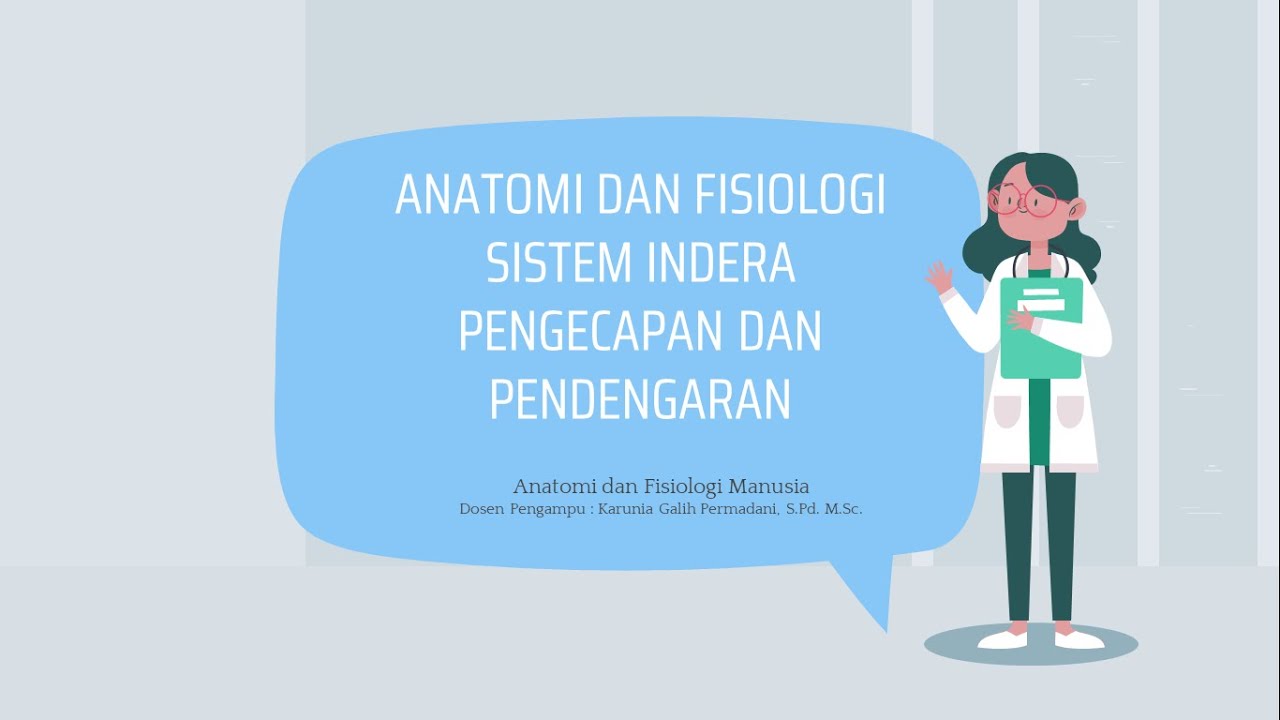 ANATOMI DAN FISIOLOGI SISTEM INDERA PENGECAPAN DAN PENDENGARAN

Anatomi dan Fisiologi Manusia
Dosen Pengampu : Karunia Galih Permadani, S.Pd. M.Sc.